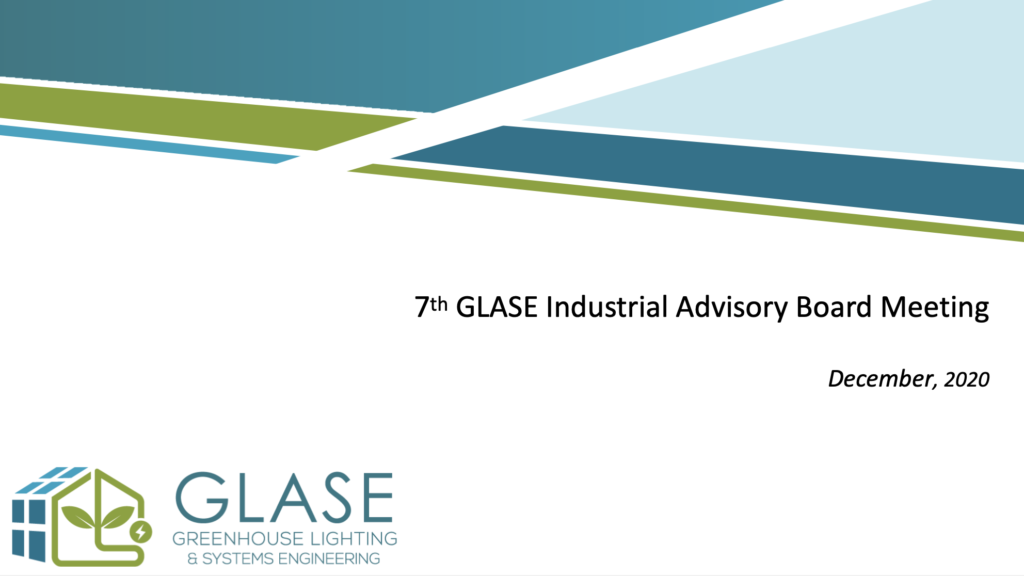 7th GLASE Industrial Advisory Board Meeting

December, 2020

GLASE
GREENHOUSE LIGHTING
& SYSTEMS ENGINEERING